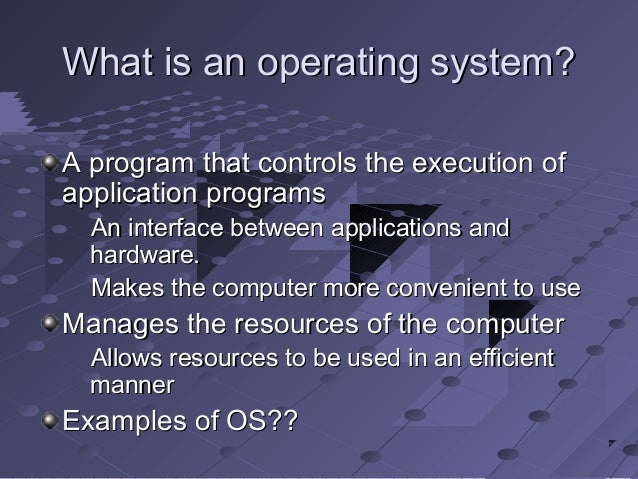 What is an operating system?

A program that controls the execution of application programs

An interface between applications and hardware.

Makes the computer more convenient to use

Manages the resources of the computer

Allows resources to be used in an efficient manner

Examples of OS??